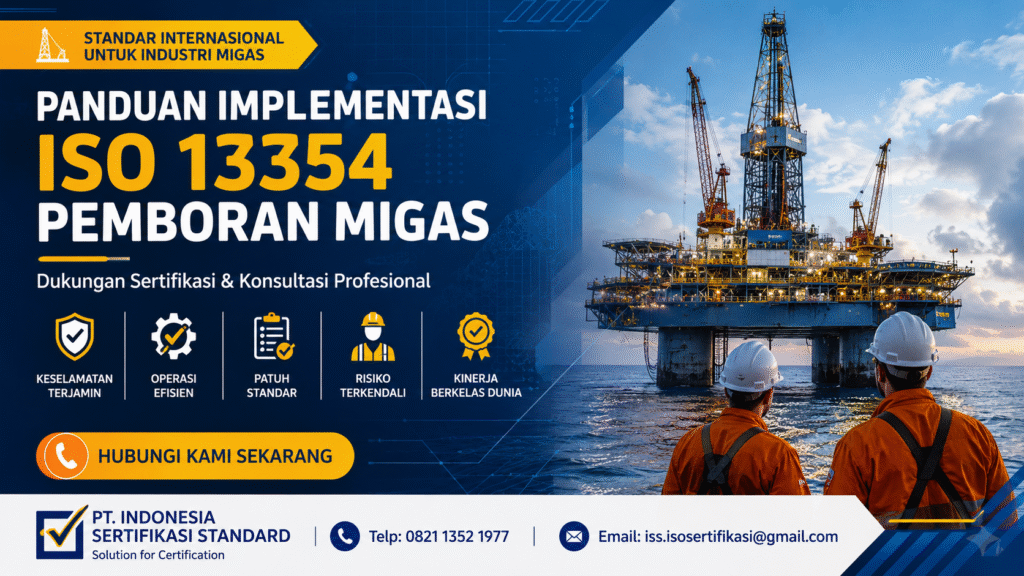 STANDAR INTERNASIONAL UNTUK INDUSTRI MIGAS

PANDUAN IMPLEMENTASI
ISO 13354
PEMBORAN MIGAS

Dukungan Sertifikasi & Konsultasi Profesional

KESELAMATAN TERJAMIN

OPERASI EFISIEN

PATUH STANDAR

RISIKO TERKENDALI

KINERJA BERKELAS DUNIA

HUBUNGI KAMI SEKARANG

PT. INDONESIA SERTIFIKASI STANDARD
Solution for Certification

Telp: 0821 1352 1977

Email: iss.isosertifikasi@gmail.com